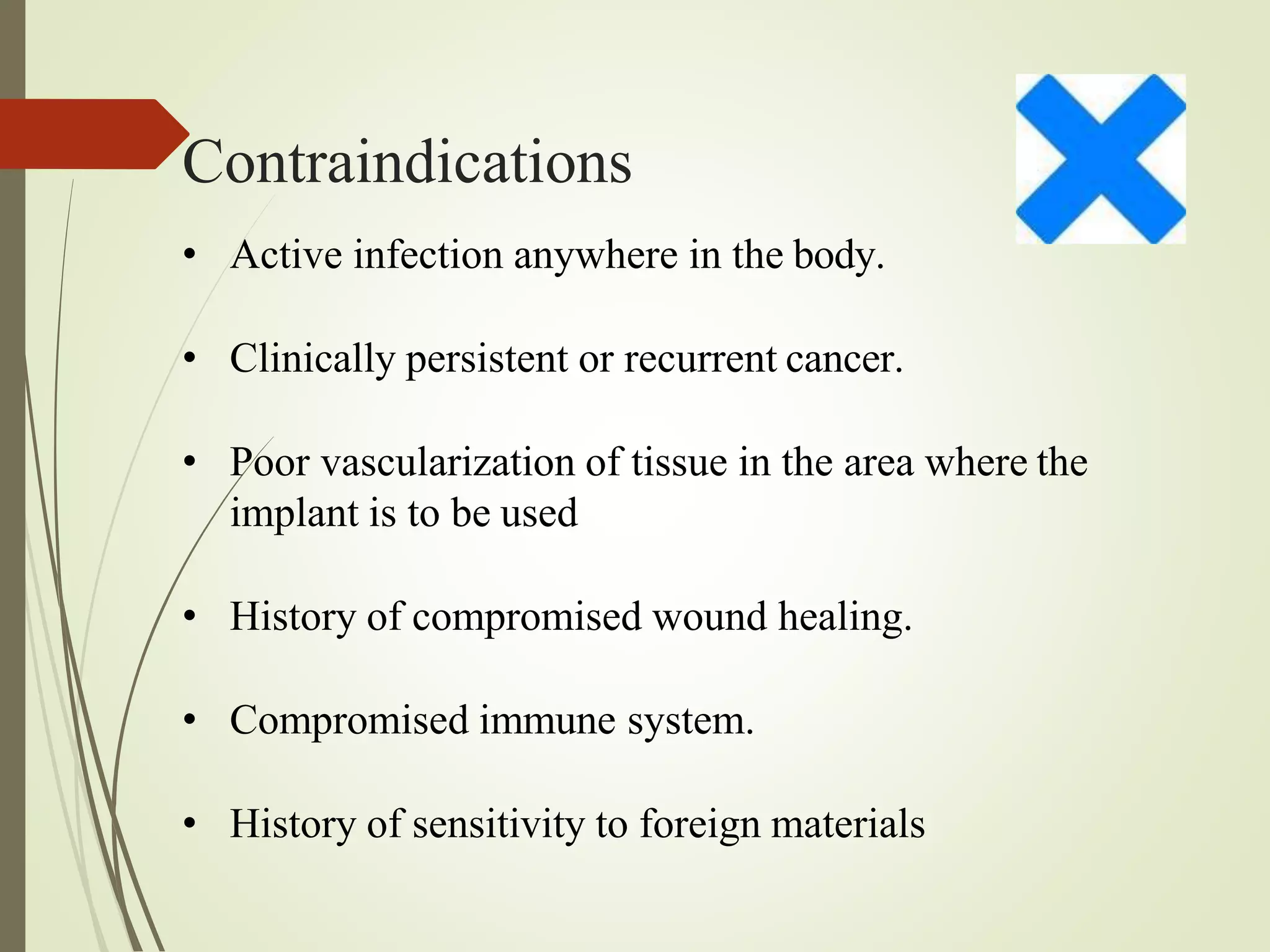 Contraindications

• Active infection anywhere in the body.

• Clinically persistent or recurrent cancer.

• Poor vascularization of tissue in the area where the implant is to be used

• History of compromised wound healing.

• Compromised immune system.

• History of sensitivity to foreign materials